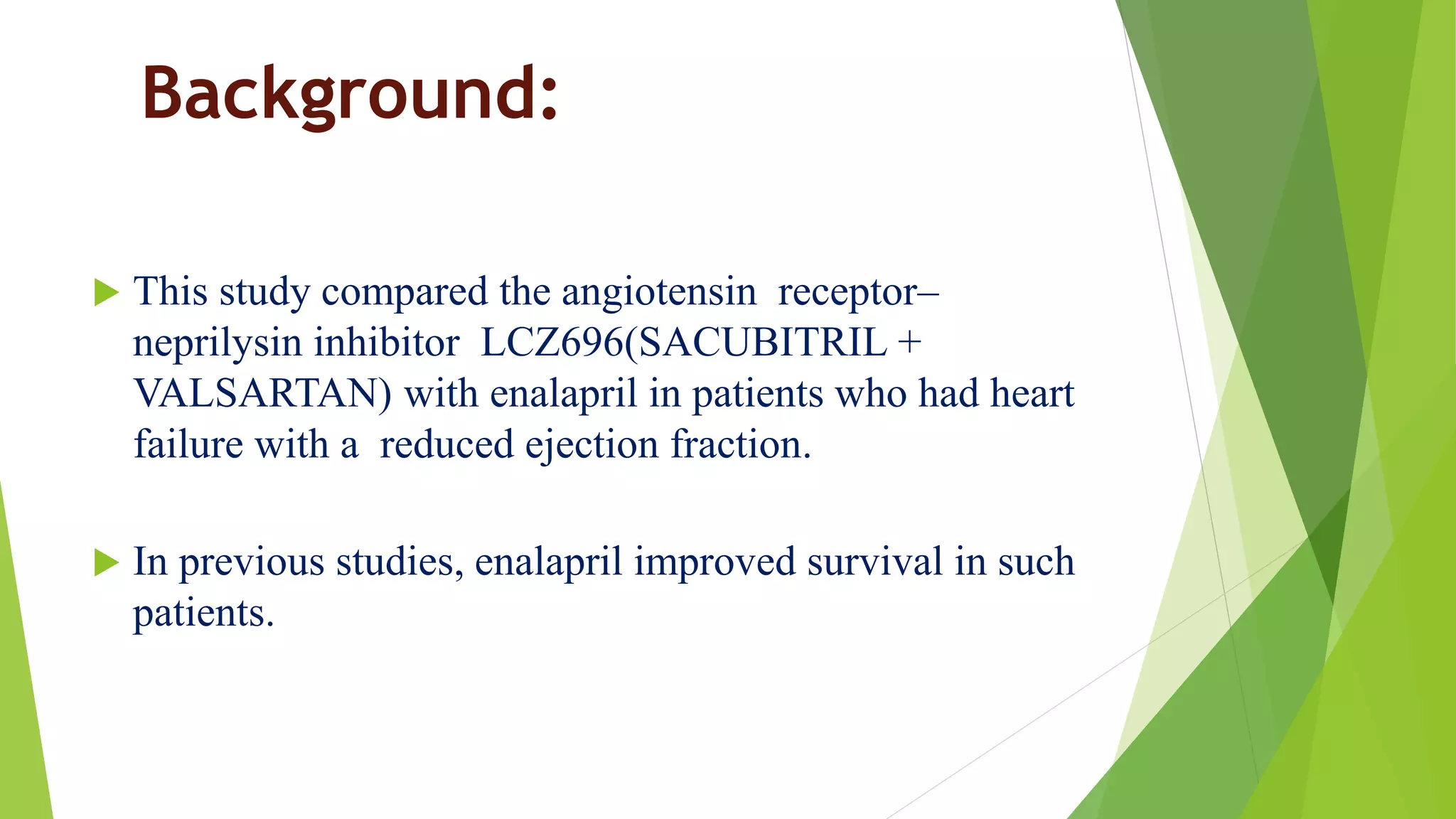 Background:

This study compared the angiotensin receptor–neprilysin inhibitor LCZ696(SACUBITRIL + VALSARTAN) with enalapril in patients who had heart failure with a reduced ejection fraction.

In previous studies, enalapril improved survival in such patients.